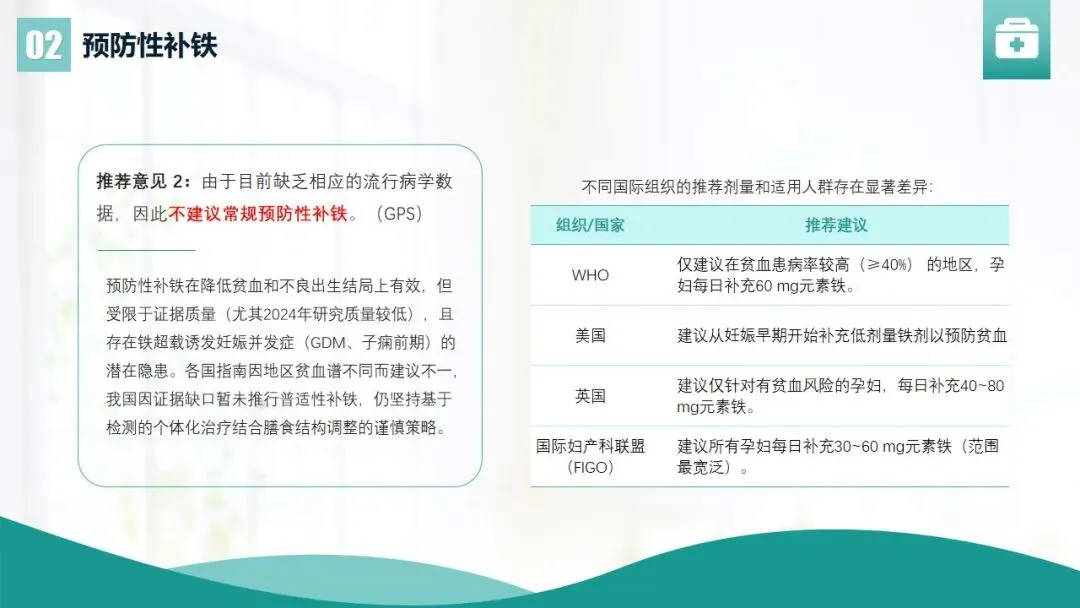 02 预防性补铁

推荐意见 2：由于目前缺乏相应的流行病学数据，因此不建议常规预防性补铁。（GPS）

预防性补铁在降低贫血和不良出生结局上有效，但受限于证据质量（尤其2024年研究质量较低），且存在铁超载诱发妊娠并发症（GDM、子痫前期）的潜在隐患。各国指南因地区贫血谱不同而建议不一，我国因证据缺口暂未推行普适性补铁，仍坚持基于检测的个体化治疗结合膳食结构调整的谨慎策略。

不同国际组织的推荐剂量和适用人群存在显著差异：

| 组织/国家 | 推荐建议 |
|---|---|
| WHO | 仅建议在贫血患病率较高（≥40%）的地区，孕妇每日补充60 mg元素铁。 |
| 美国 | 建议从妊娠早期开始补充低剂量铁剂以预防贫血 |
| 英国 | 建议仅针对有贫血风险的孕妇，每日补充40~80 mg元素铁。 |
| 国际妇产科联盟（FIGO） | 建议所有孕妇每日补充30~60 mg元素铁（范围最宽泛）。 |